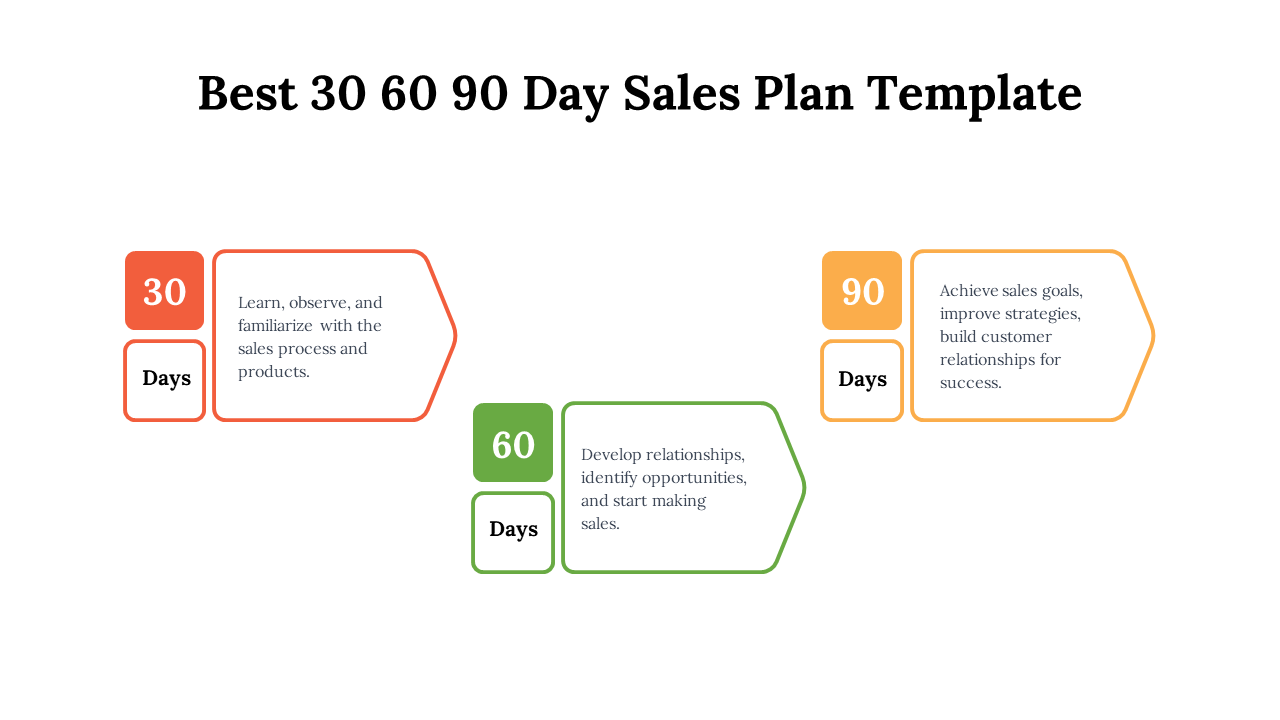 Best 30 60 90 Day Sales Plan Template

30

Days

Learn, observe, and familiarize  with the sales process and products.

60

Days

Develop relationships, identify opportunities, and start making sales.

90

Days

Achieve sales goals, improve strategies, build customer relationships for success.